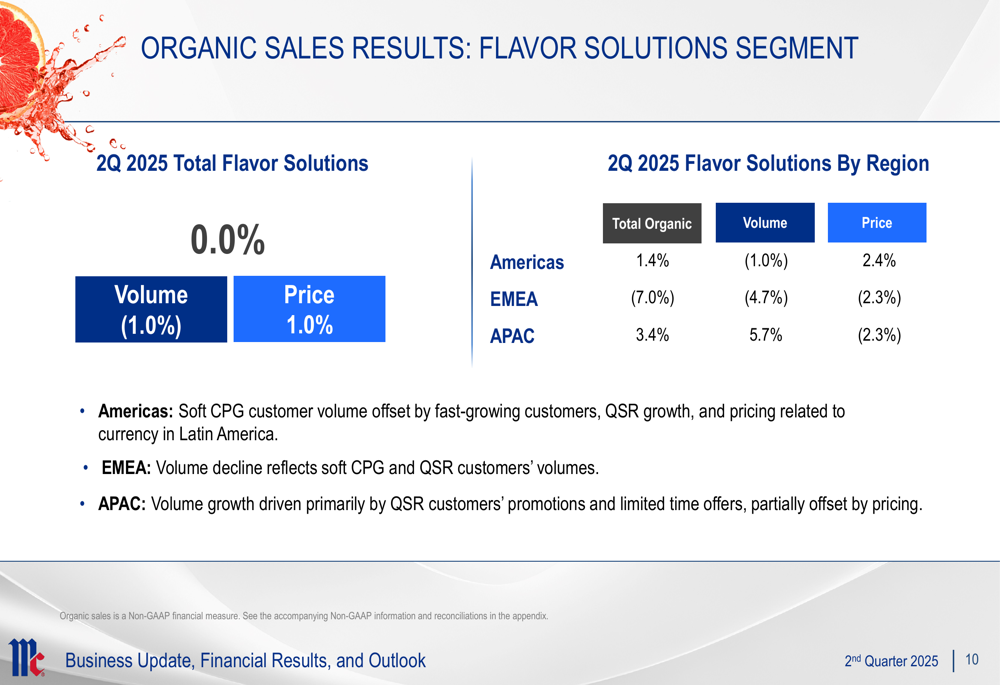 ORGANIC SALES RESULTS: FLAVOR SOLUTIONS SEGMENT

2Q 2025 Total Flavor Solutions

0.0%

Volume (1.0%)

Price 1.0%

2Q 2025 Flavor Solutions By Region

| | Total Organic | Volume | Price |
|---|---|---|---|
| Americas | 1.4% | (1.0%) | 2.4% |
| EMEA | (7.0%) | (4.7%) | (2.3%) |
| APAC | 3.4% | 5.7% | (2.3%) |

• Americas: Soft CPG customer volume offset by fast-growing customers, QSR growth, and pricing related to currency in Latin America.

• EMEA: Volume decline reflects soft CPG and QSR customers' volumes.

• APAC: Volume growth driven primarily by QSR customers' promotions and limited time offers, partially offset by pricing.

Organic sales is a Non-GAAP financial measure. See the accompanying Non-GAAP information and reconciliations in the appendix.

Mc

Business Update, Financial Results, and Outlook

2nd Quarter 2025 | 10